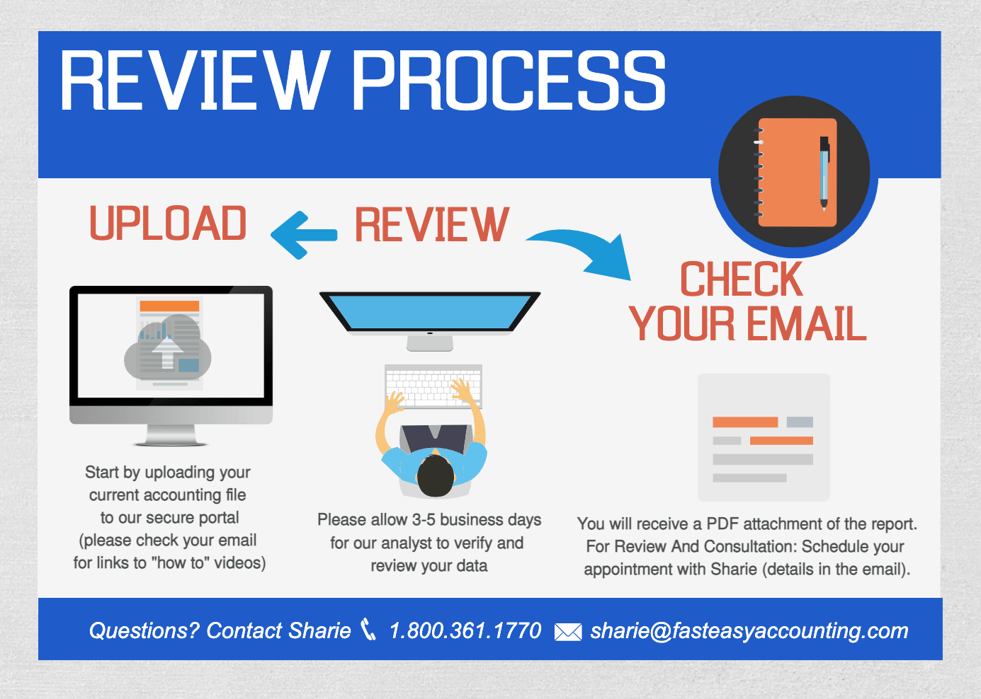 REVIEW PROCESS

UPLOAD

REVIEW

CHECK YOUR EMAIL

Start by uploading your current accounting file to our secure portal (please check your email for links to "how to" videos)

Please allow 3-5 business days for our analyst to verify and review your data

You will receive a PDF attachment of the report. For Review And Consultation: Schedule your appointment with Sharie (details in the email).

Questions? Contact Sharie 1.800.361.1770 sharie@fasteasyaccounting.com